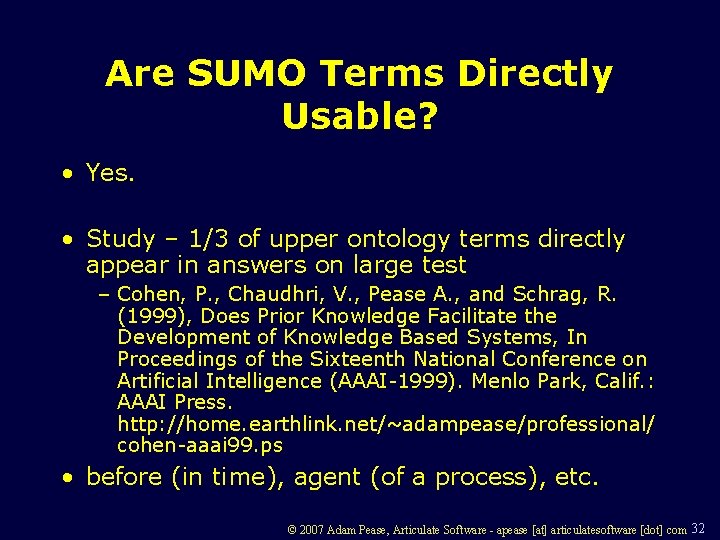 Are SUMO Terms Directly Usable?

• Yes.

• Study – 1/3 of upper ontology terms directly appear in answers on large test

– Cohen, P., Chaudhri, V., Pease A., and Schrag, R. (1999), Does Prior Knowledge Facilitate the Development of Knowledge Based Systems, In Proceedings of the Sixteenth National Conference on Artificial Intelligence (AAAI-1999). Menlo Park, Calif.: AAAI Press. http://home.earthlink.net/~adampease/professional/cohen-aaai99.ps

• before (in time), agent (of a process), etc.

© 2007 Adam Pease, Articulate Software - apease [at] articulatesoftware [dot] com 32